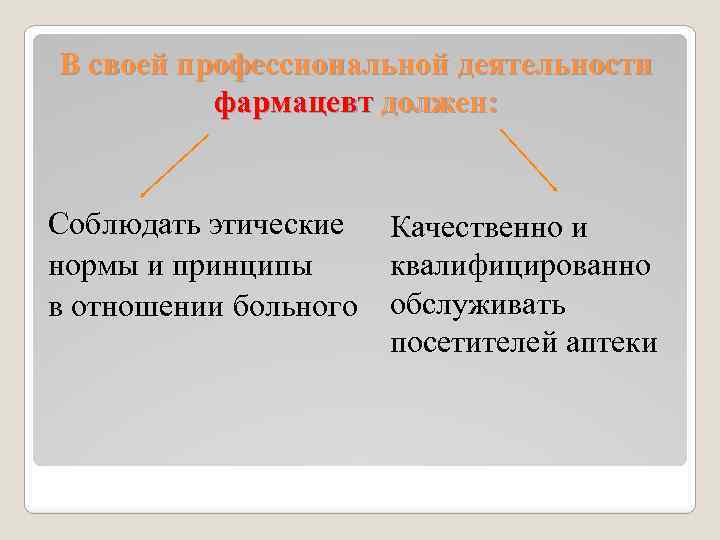 В своей профессиональной деятельности фармацевт должен:

Соблюдать этические нормы и принципы в отношении больного

Качественно и квалифицированно обслуживать посетителей аптеки